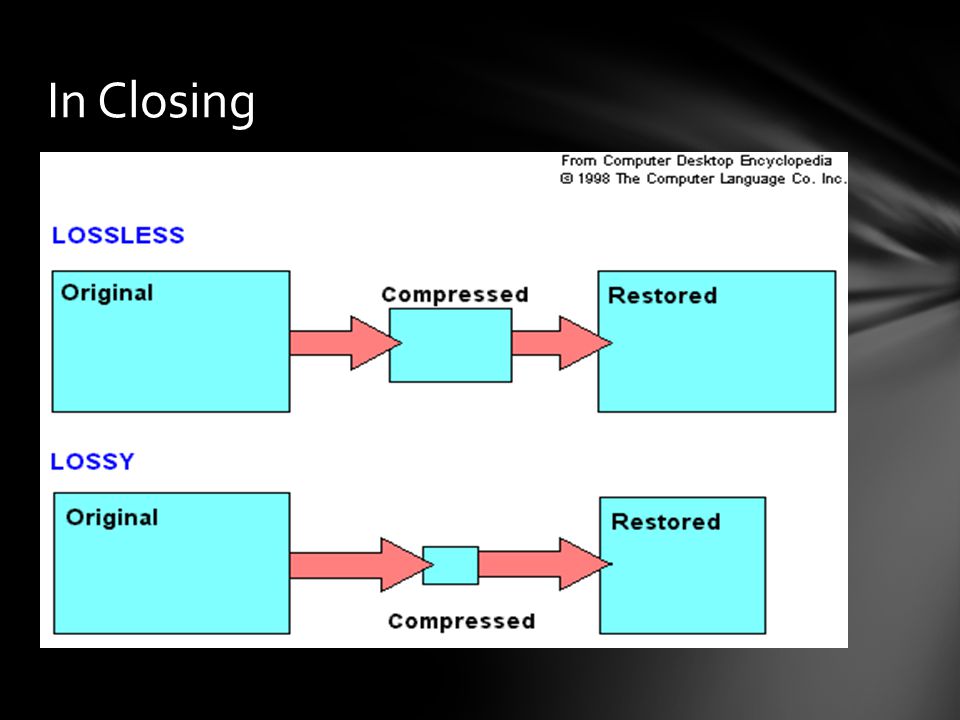 In Closing

From Computer Desktop Encyclopedia
© 1998 The Computer Language Co. Inc.

LOSSLESS

Original

Compressed

Restored

LOSSY

Original

Compressed

Restored